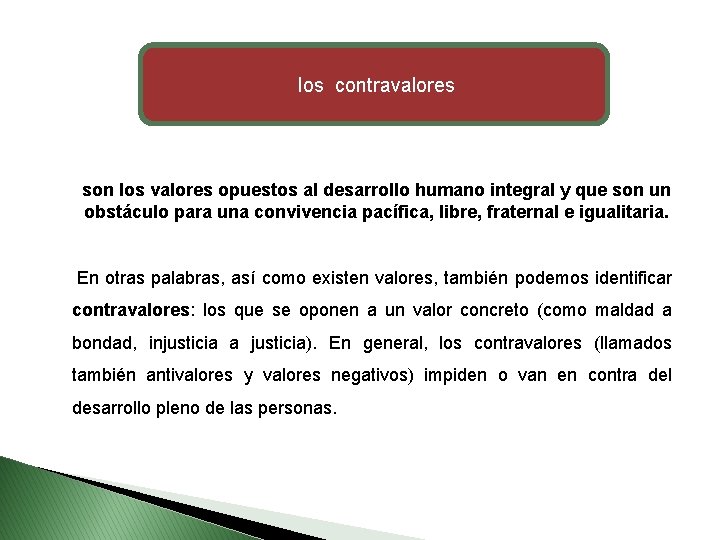 los contravalores

son los valores opuestos al desarrollo humano integral y que son un obstáculo para una convivencia pacífica, libre, fraternal e igualitaria.

En otras palabras, así como existen valores, también podemos identificar contravalores: los que se oponen a un valor concreto (como maldad a bondad, injusticia a justicia). En general, los contravalores (llamados también antivalores y valores negativos) impiden o van en contra del desarrollo pleno de las personas.